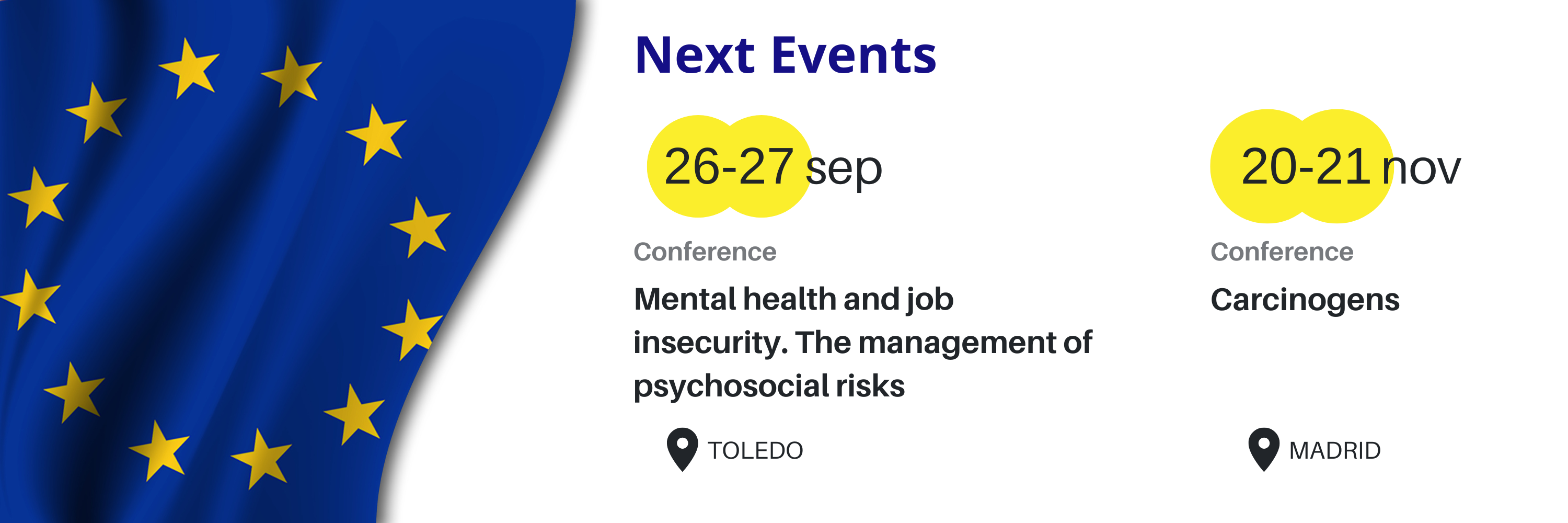 Next Events

26-27 sep

Conference

Mental health and job insecurity. The management of psychosocial risks

TOLEDO

20-21 nov

Conference

Carcinogens

MADRID